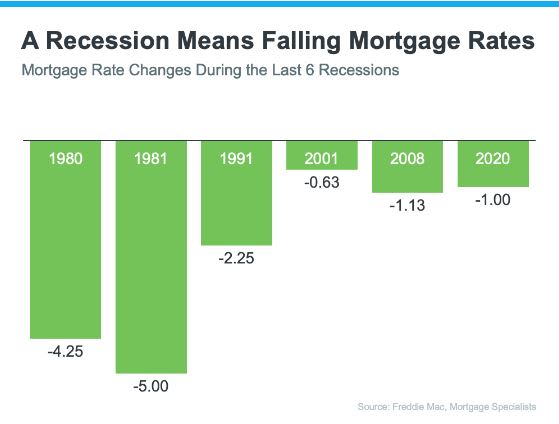 A Recession Means Falling Mortgage Rates
Mortgage Rate Changes During the Last 6 Recessions

1980
-4.25

1981
-5.00

1991
-2.25

2001
-0.63

2008
-1.13

2020
-1.00

Source: Freddie Mac, Mortgage Specialists